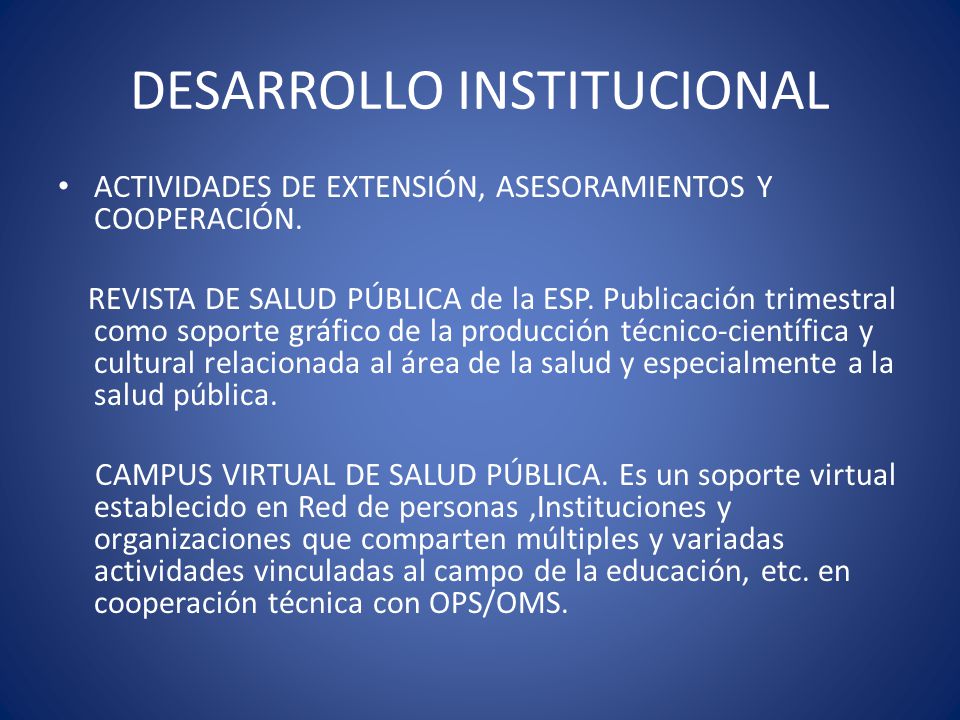 DESARROLLO INSTITUCIONAL

• ACTIVIDADES DE EXTENSIÓN, ASESORAMIENTOS Y COOPERACIÓN.

REVISTA DE SALUD PÚBLICA de la ESP. Publicación trimestral como soporte gráfico de la producción técnico-científica y cultural relacionada al área de la salud y especialmente a la salud pública.

CAMPUS VIRTUAL DE SALUD PÚBLICA. Es un soporte virtual establecido en Red de personas ,Instituciones y organizaciones que comparten múltiples y variadas actividades vinculadas al campo de la educación, etc. en cooperación técnica con OPS/OMS.